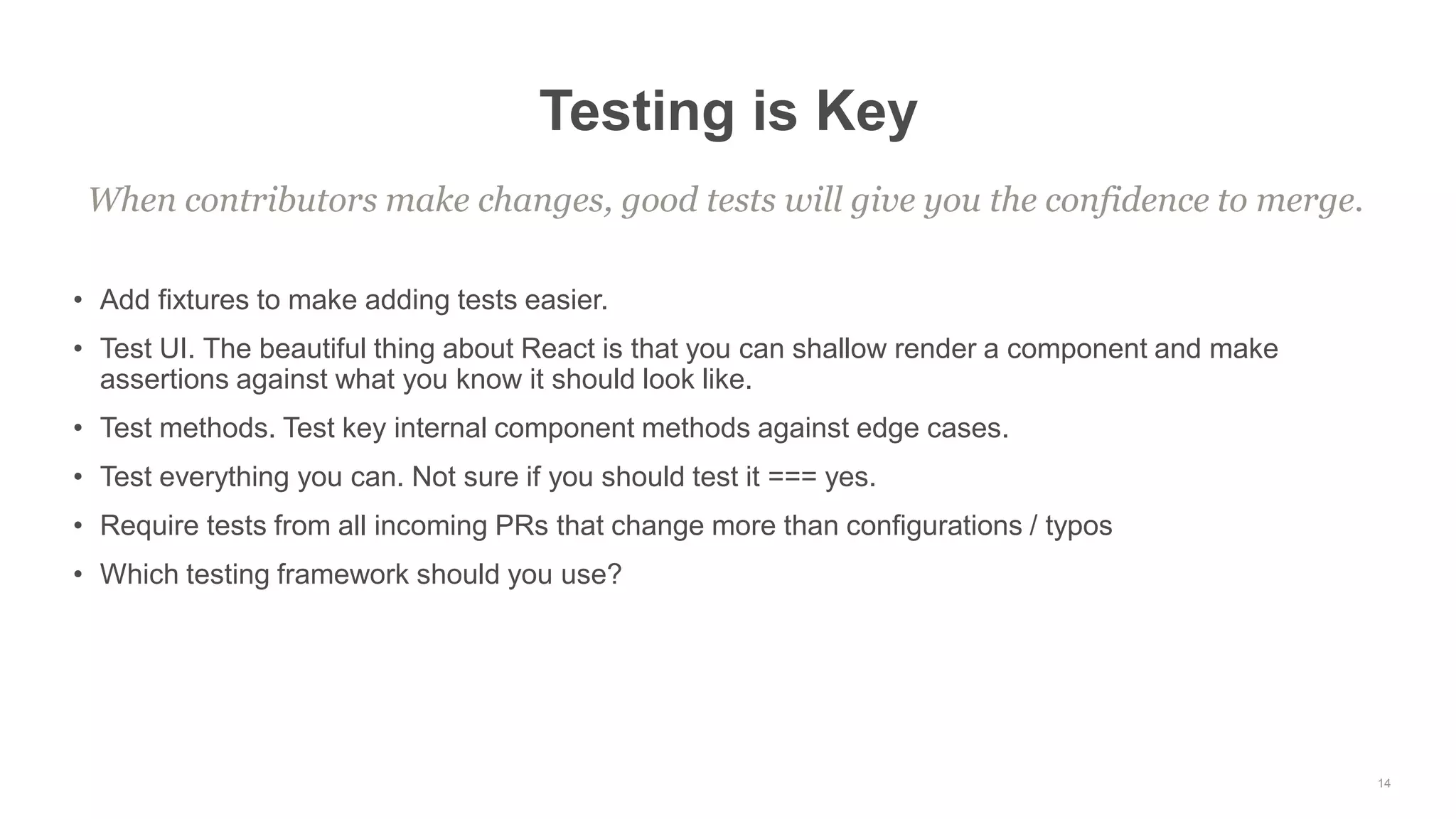 Testing is Key

When contributors make changes, good tests will give you the confidence to merge.

• Add fixtures to make adding tests easier.
• Test UI. The beautiful thing about React is that you can shallow render a component and make assertions against what you know it should look like.
• Test methods. Test key internal component methods against edge cases.
• Test everything you can. Not sure if you should test it === yes.
• Require tests from all incoming PRs that change more than configurations / typos
• Which testing framework should you use?

14